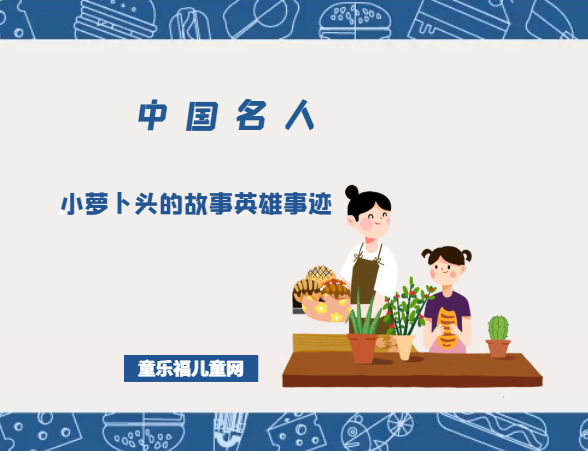 中国名人

小萝卜头的故事英雄事迹

童乐福儿童网